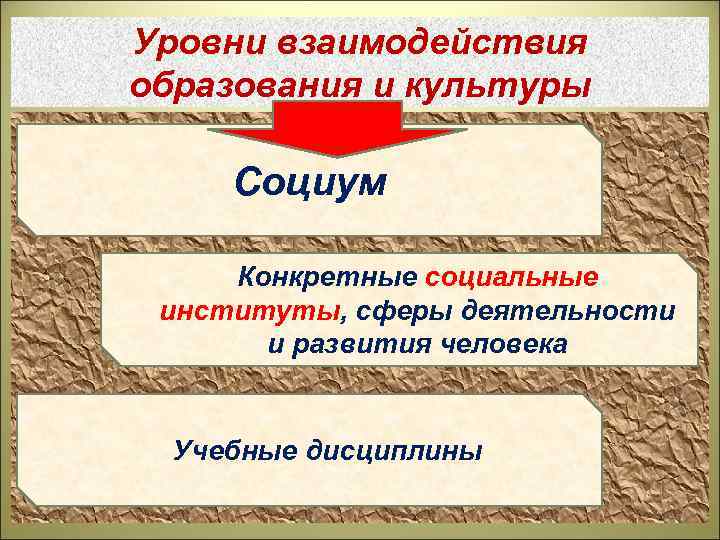 Уровни взаимодействия образования и культуры

Социум

Конкретные социальные институты, сферы деятельности и развития человека

Учебные дисциплины